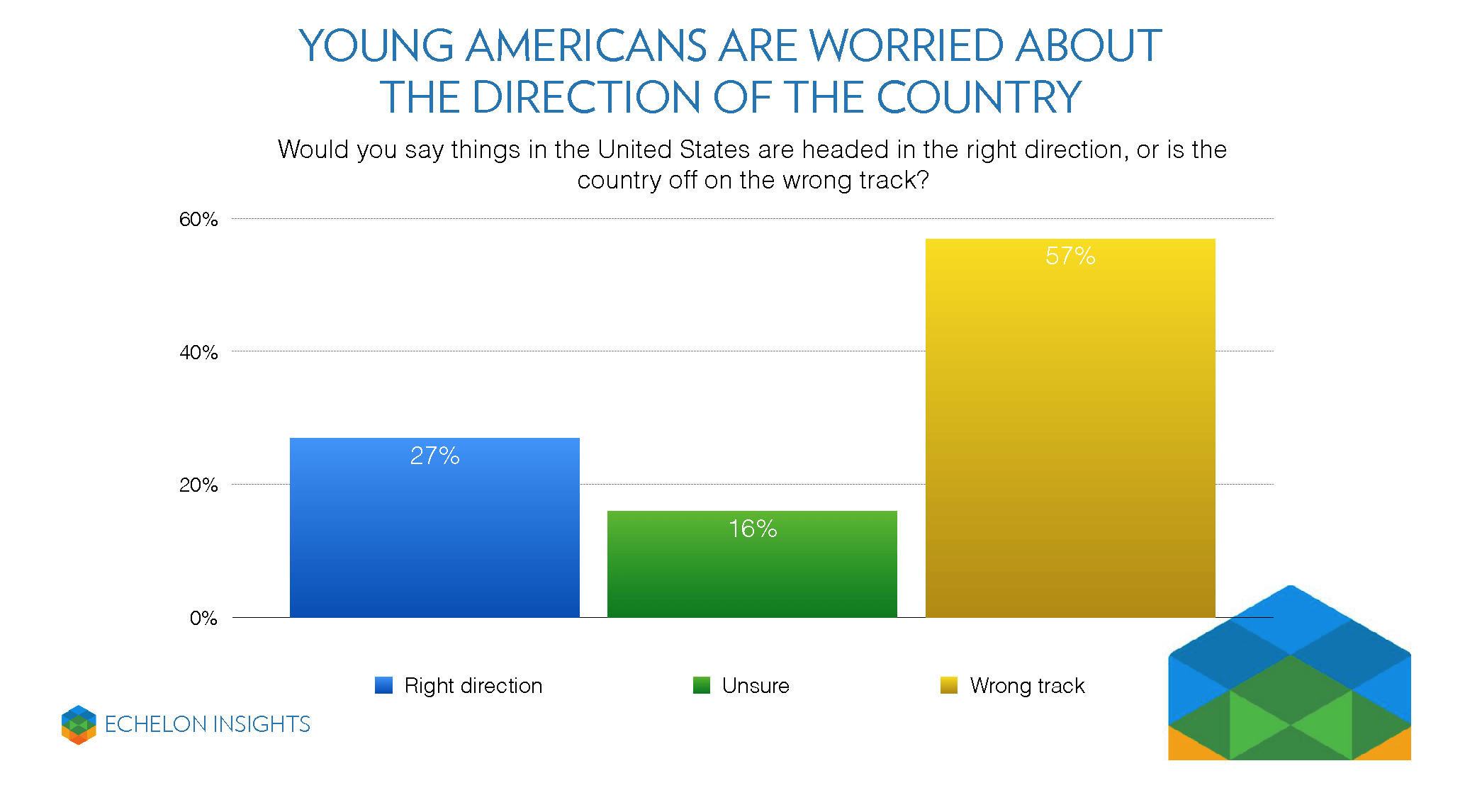 YOUNG AMERICANS ARE WORRIED ABOUT THE DIRECTION OF THE COUNTRY

Would you say things in the United States are headed in the right direction, or is the country off on the wrong track?

60%
40%
20%
0%

27%
16%
57%

Right direction
Unsure
Wrong track

ECHELON INSIGHTS